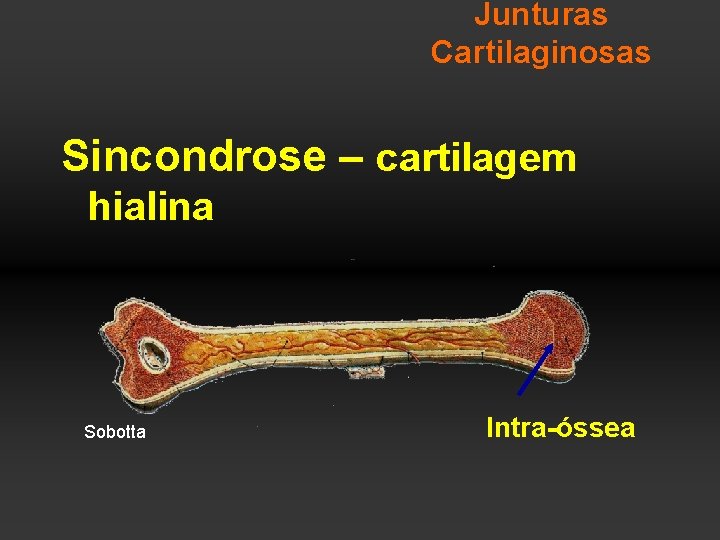 Junturas Cartilaginosas

Sincondrose – cartilagem hialina

Sobotta

Intra-óssea